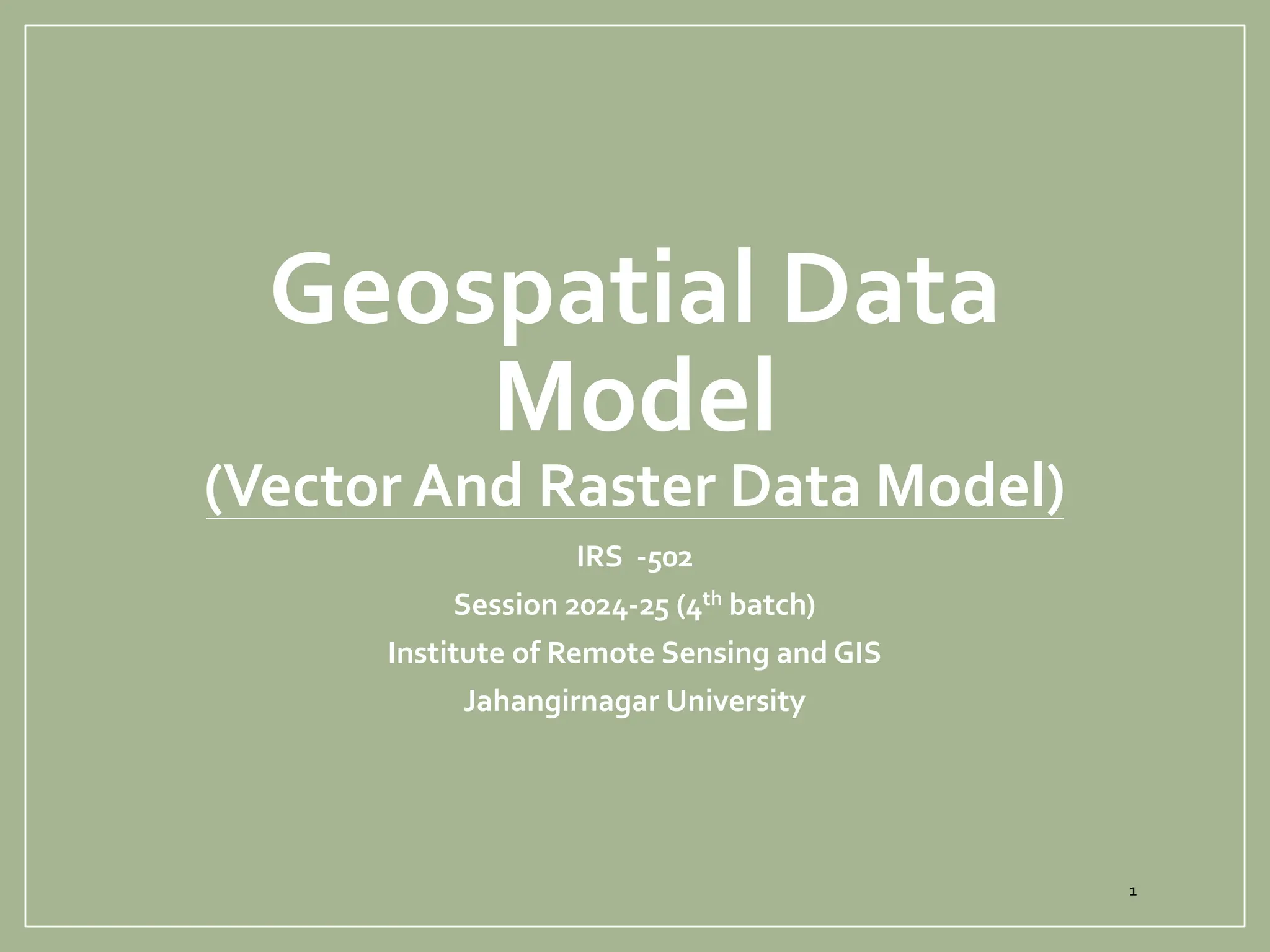 Geospatial Data Model
(Vector And Raster Data Model)

IRS -502

Session 2024-25 ($4^{th}$ batch)

Institute of Remote Sensing and GIS

Jahangirnagar University

1